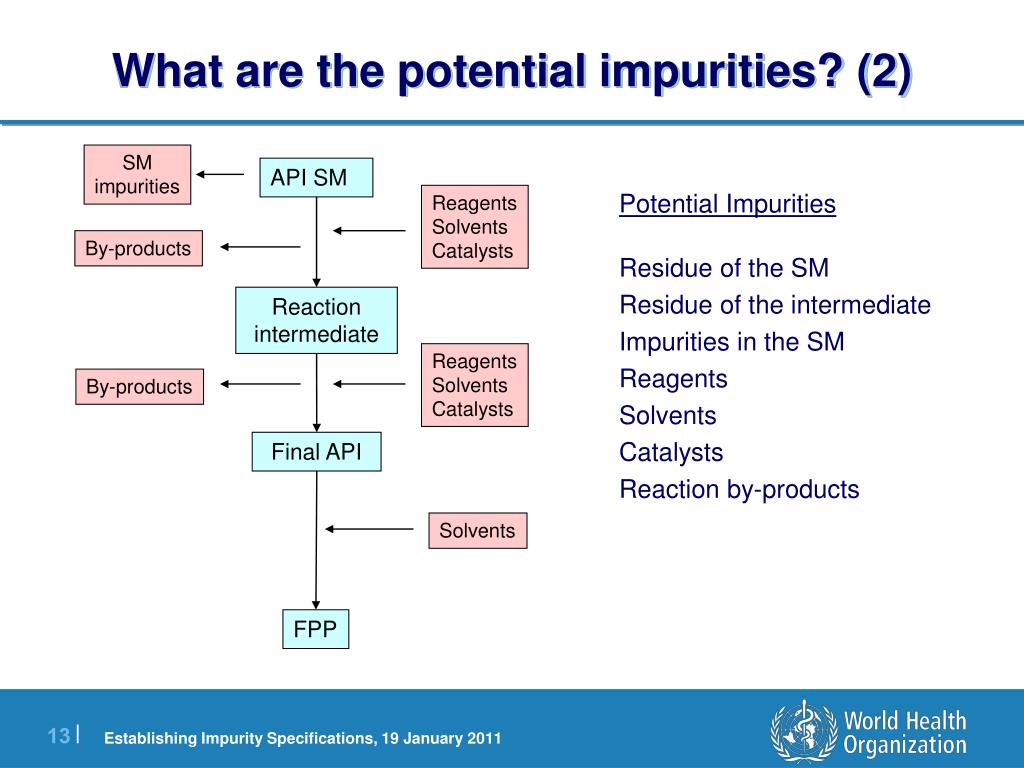 What are the potential impurities? (2)

SM impurities

API SM

Reagents
Solvents
Catalysts

By-products

Reaction intermediate

Reagents
Solvents
Catalysts

By-products

Final API

Solvents

FPP

Potential Impurities

Residue of the SM
Residue of the intermediate
Impurities in the SM
Reagents
Solvents
Catalysts
Reaction by-products

13 | Establishing Impurity Specifications, 19 January 2011

World Health Organization